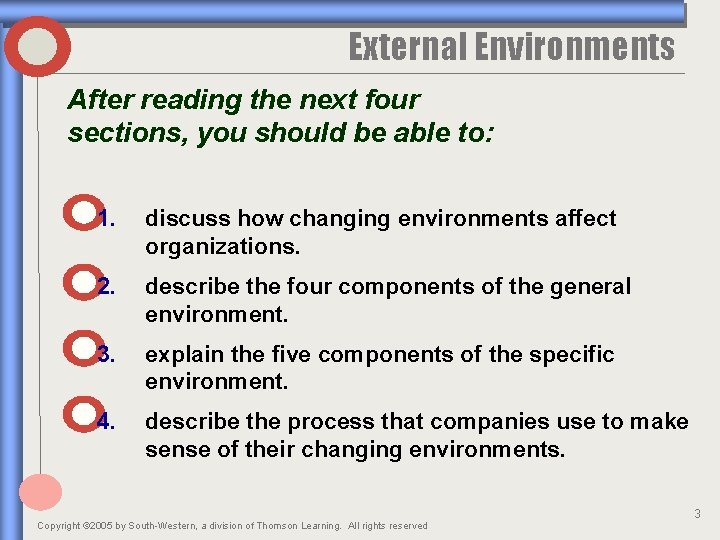 External Environments

After reading the next four sections, you should be able to:

1. discuss how changing environments affect organizations.

2. describe the four components of the general environment.

3. explain the five components of the specific environment.

4. describe the process that companies use to make sense of their changing environments.

3

Copyright ©2005 by South-Western, a division of Thomson Learning. All rights reserved